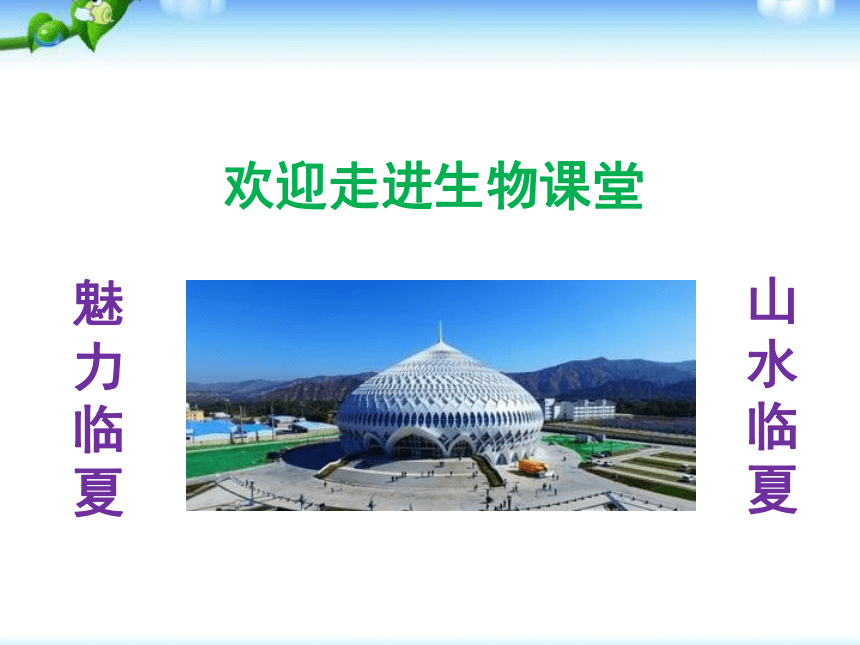 欢迎走进生物课堂

魅力临夏

山水临夏